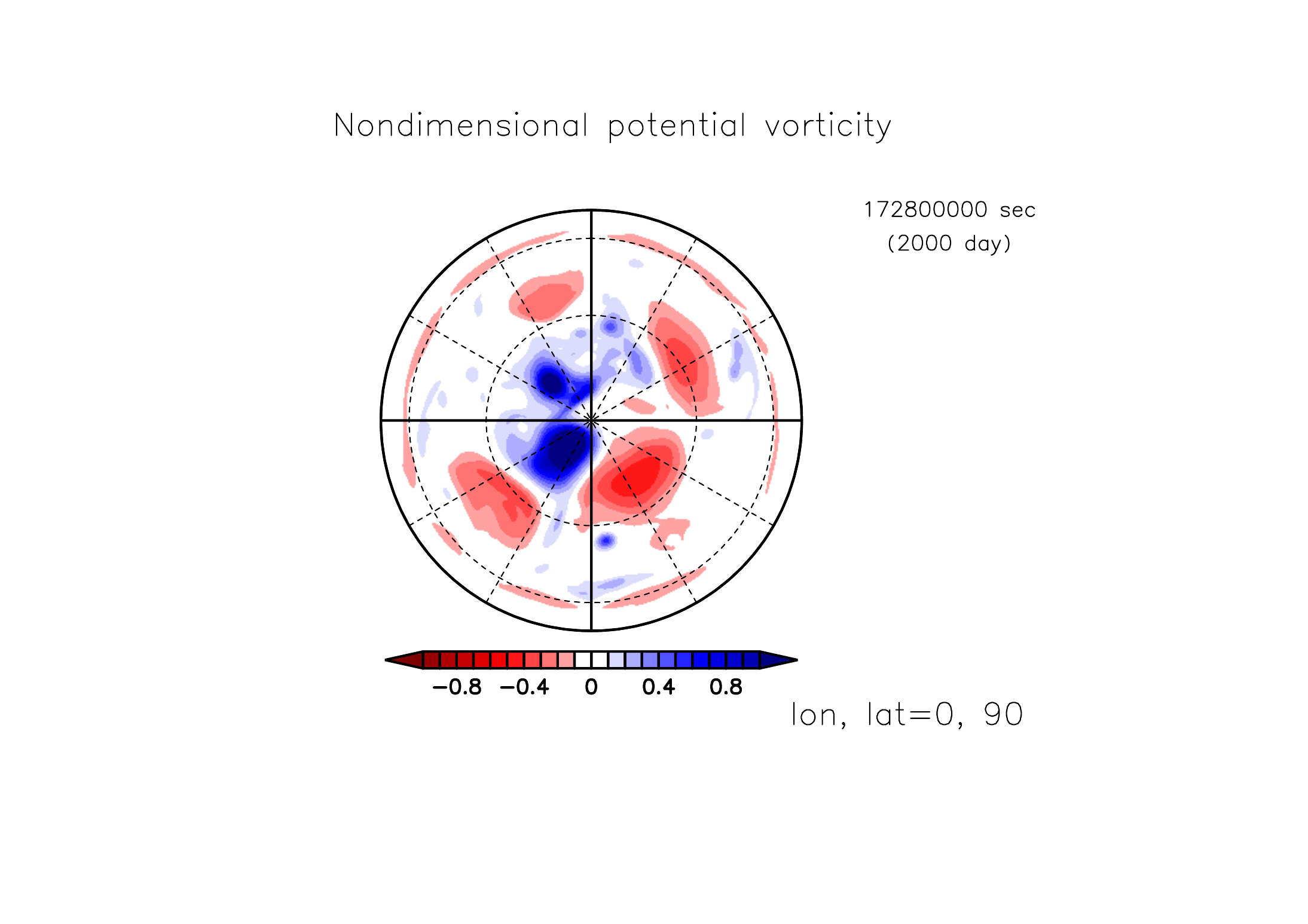 Nondimensional potential vorticity

172800000 sec
(2000 day)

−0.8 −0.4 0 0.4 0.8

lon, lat=0, 90